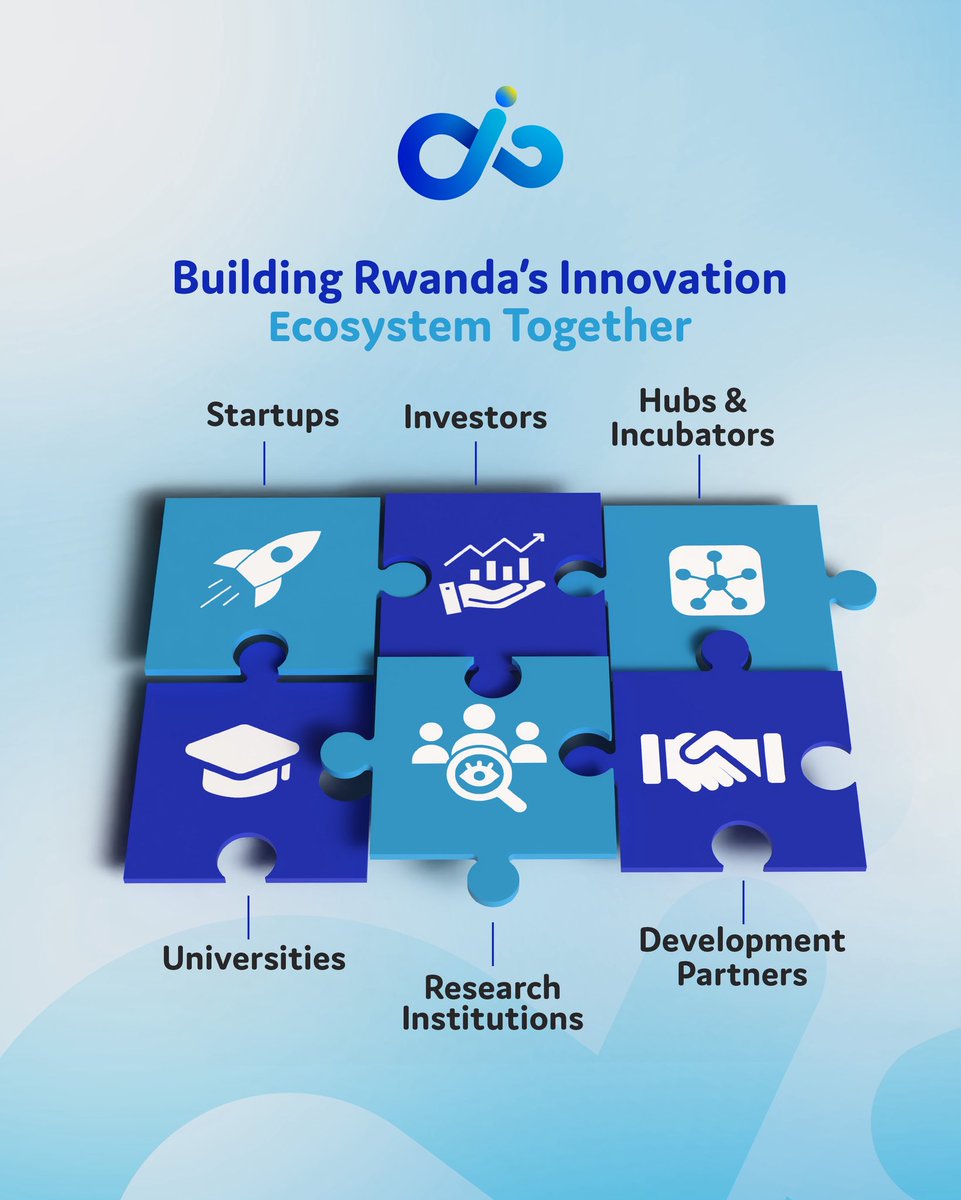 Building Rwanda's Innovation Ecosystem Together

Startups

Investors

Hubs & Incubators

Universities

Research Institutions

Development Partners